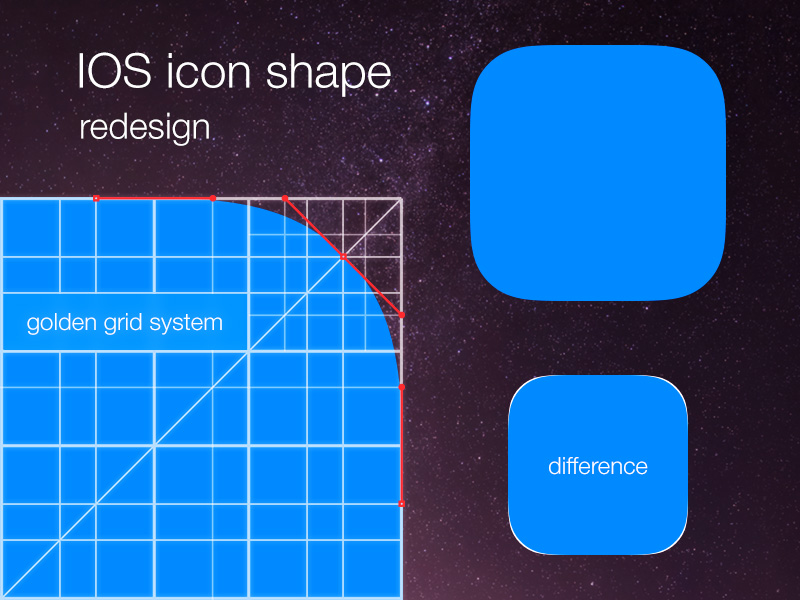 IOS icon shape
redesign

golden grid system

difference